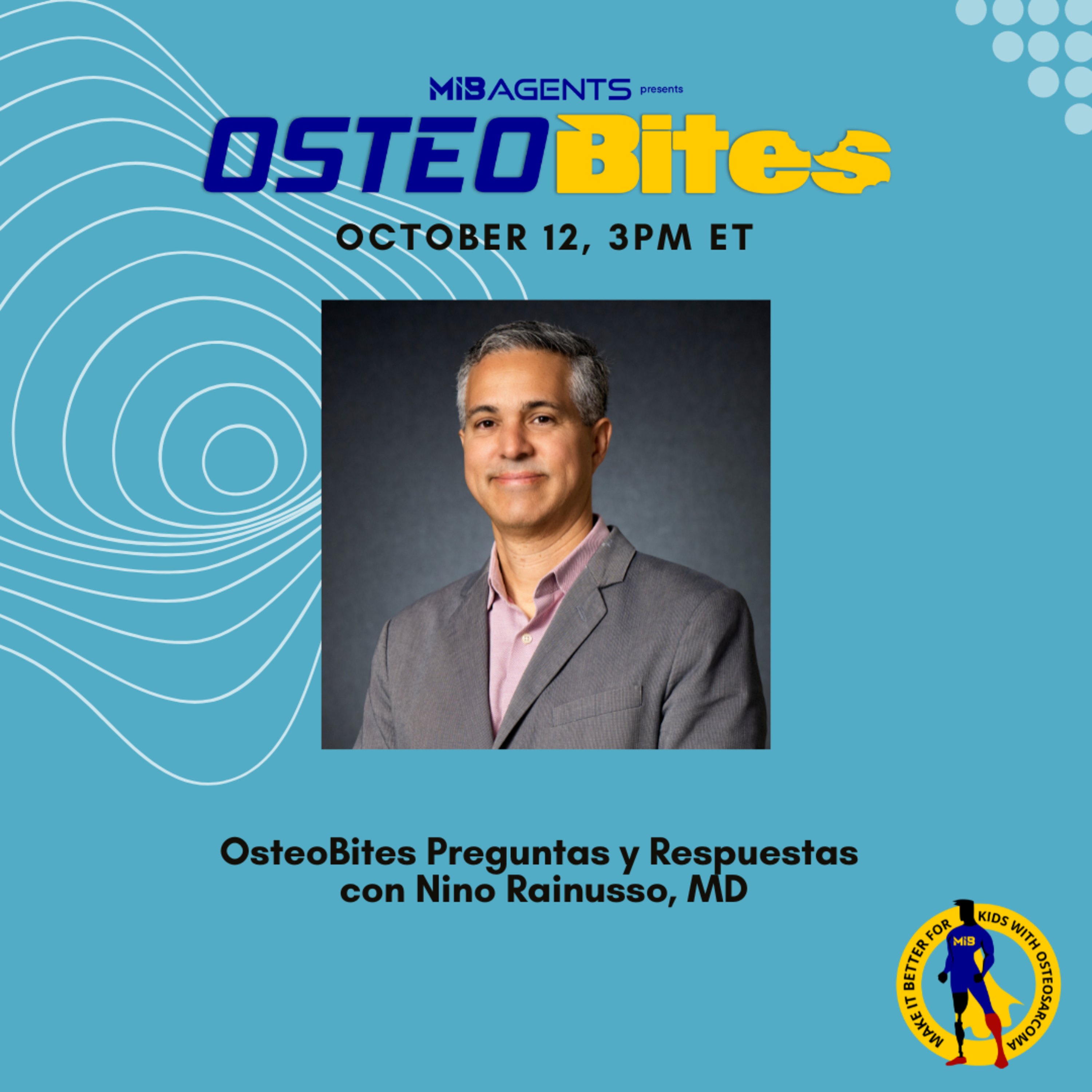 MIB AGENTS presents

OSTEOBites

OCTOBER 12, 3PM ET

OsteoBites Preguntas y Respuestas con Nino Rainusso, MD

MAKE IT BETTER FOR KIDS WITH OSTEOSARCOMA

MIB